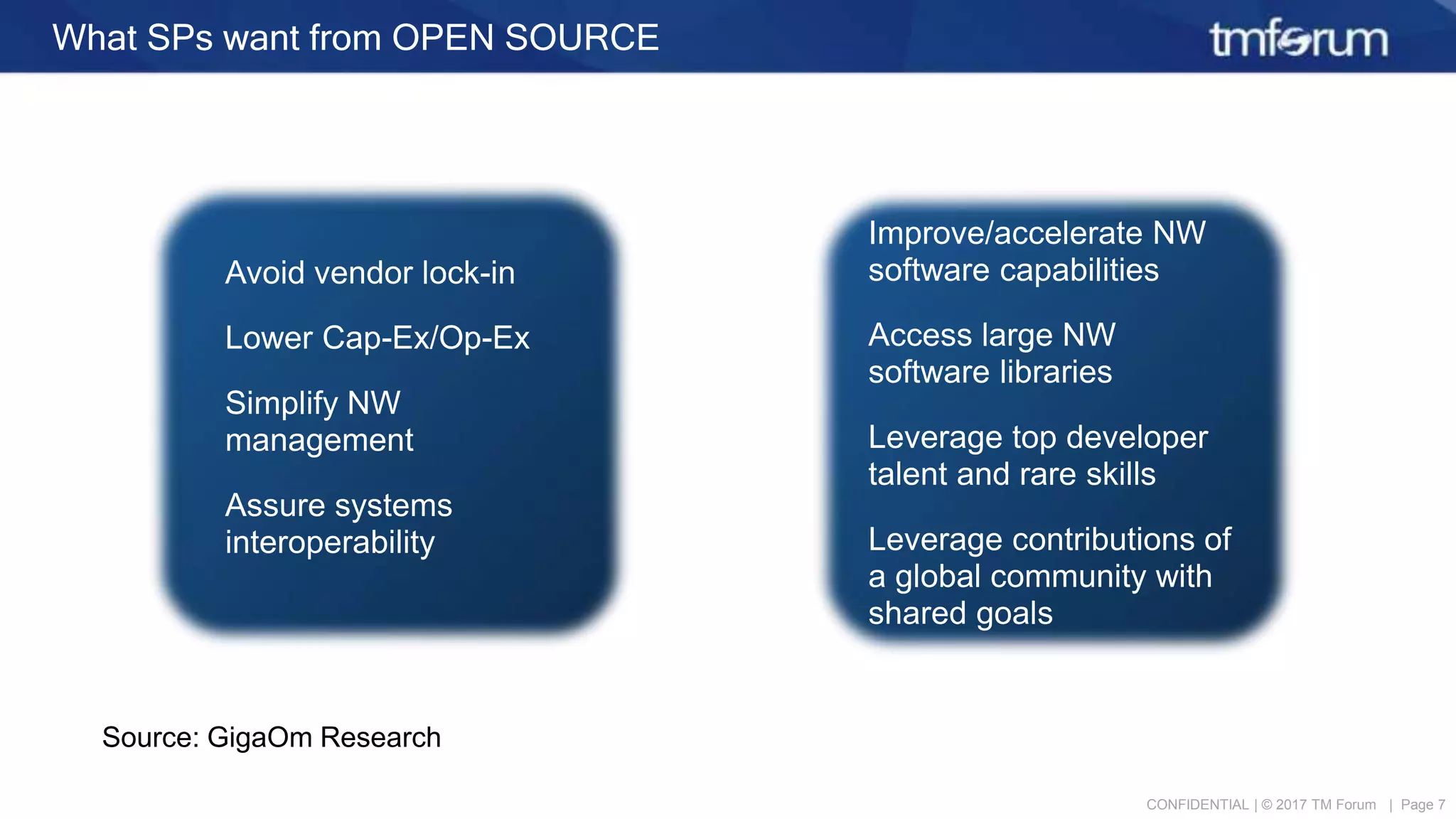 What SPs want from OPEN SOURCE

tmforum

Avoid vendor lock-in

Lower Cap-Ex/Op-Ex

Simplify NW management

Assure systems interoperability

Improve/accelerate NW software capabilities

Access large NW software libraries

Leverage top developer talent and rare skills

Leverage contributions of a global community with shared goals

Source: GigaOm Research

CONFIDENTIAL | © 2017 TM Forum | Page 7